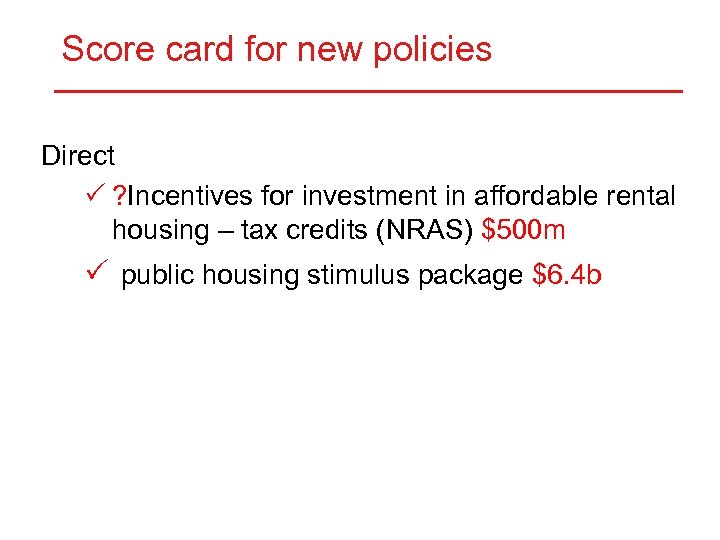 Score card for new policies

Direct

✓ ?Incentives for investment in affordable rental housing – tax credits (NRAS) \$500m

✓ public housing stimulus package \$6.4b